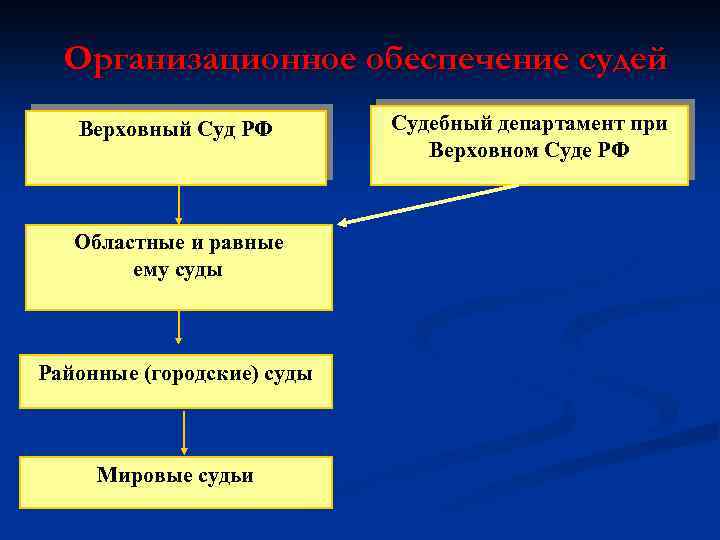 Организационное обеспечение судей

Верховный Суд РФ

Судебный департамент при Верховном Суде РФ

Областные и равные ему суды

Районные (городские) суды

Мировые судьи